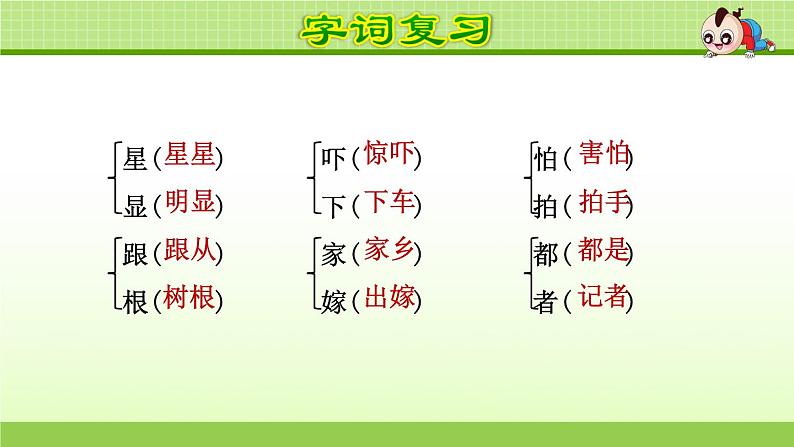 字词复习

星（星星）
显（明显）

跟（跟从）
根（树根）

吓（惊吓）
下（下车）

家（家乡）
嫁（出嫁）

怕（害怕）
拍（拍手）

都（都是）
者（记者）